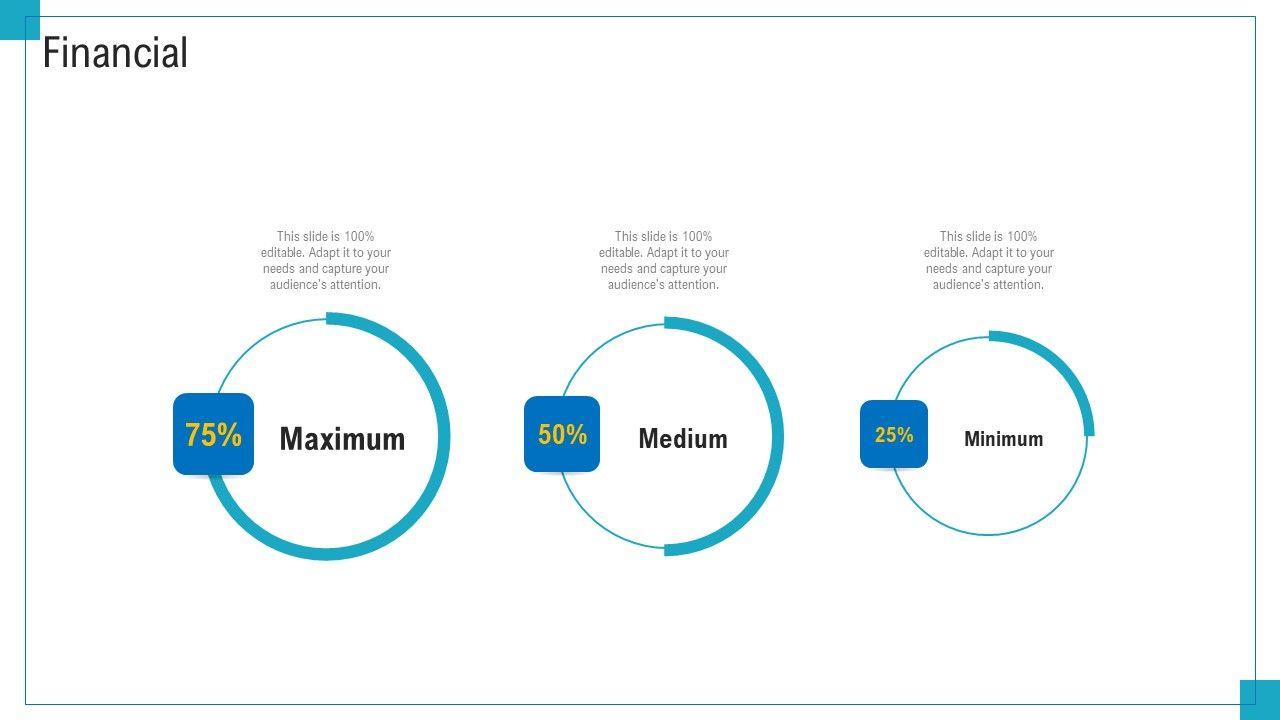 Financial

This slide is 100% editable. Adapt it to your needs and capture your audience's attention.

75%

Maximum

This slide is 100% editable. Adapt it to your needs and capture your audience's attention.

50%

Medium

This slide is 100% editable. Adapt it to your needs and capture your audience's attention.

25%

Minimum